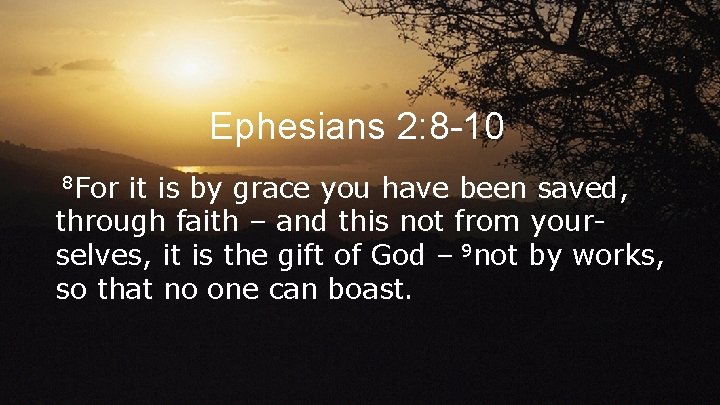 Ephesians 2:8-10

$^8$For it is by grace you have been saved, through faith – and this not from yourselves, it is the gift of God – $^9$not by works, so that no one can boast.